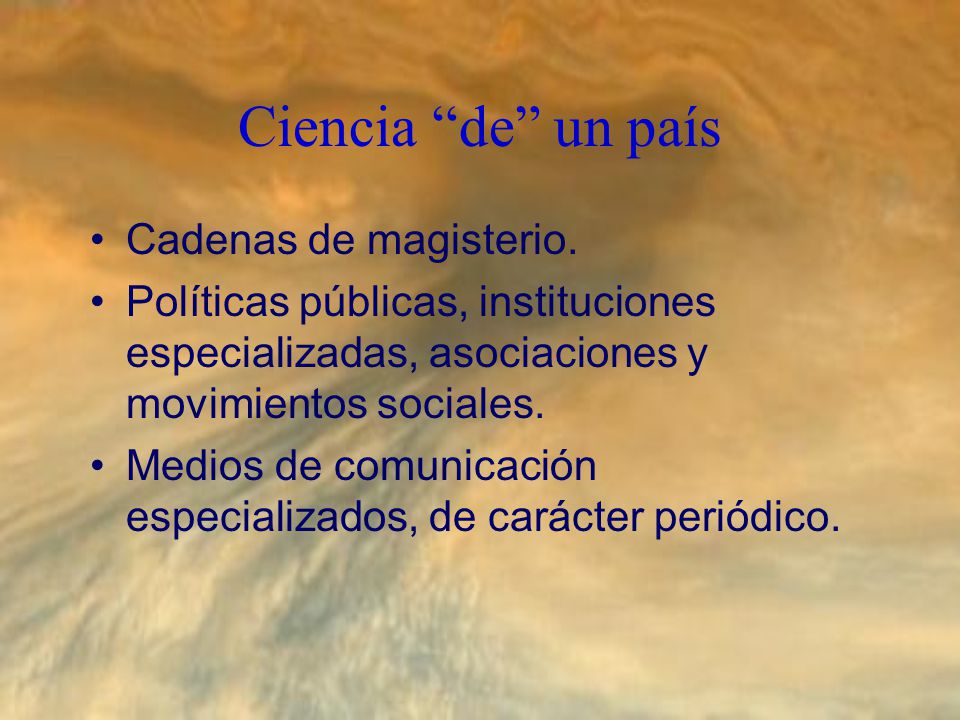 Ciencia “de” un país

• Cadenas de magisterio.
• Políticas públicas, instituciones especializadas, asociaciones y movimientos sociales.
• Medios de comunicación especializados, de carácter periódico.